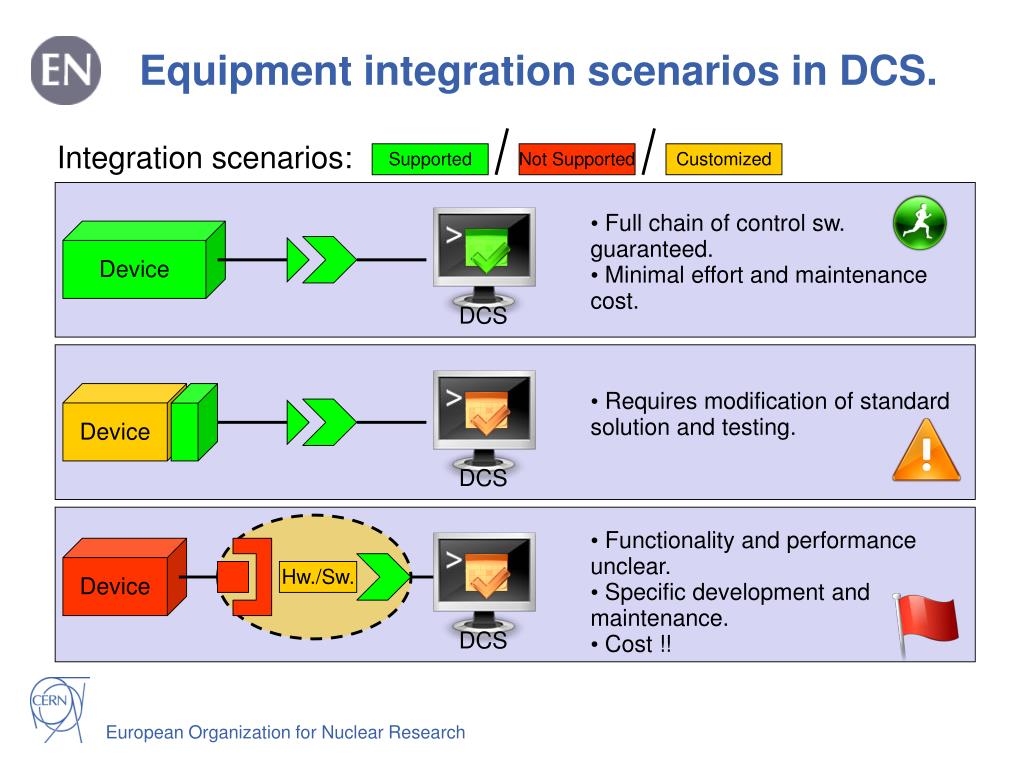 EN

Equipment integration scenarios in DCS.

Integration scenarios: Supported / Not Supported / Customized

Device

DCS

• Full chain of control sw. guaranteed.
• Minimal effort and maintenance cost.

Device

DCS

• Requires modification of standard solution and testing.

Device

Hw./Sw.

DCS

• Functionality and performance unclear.
• Specific development and maintenance.
• Cost !!

CERN

European Organization for Nuclear Research